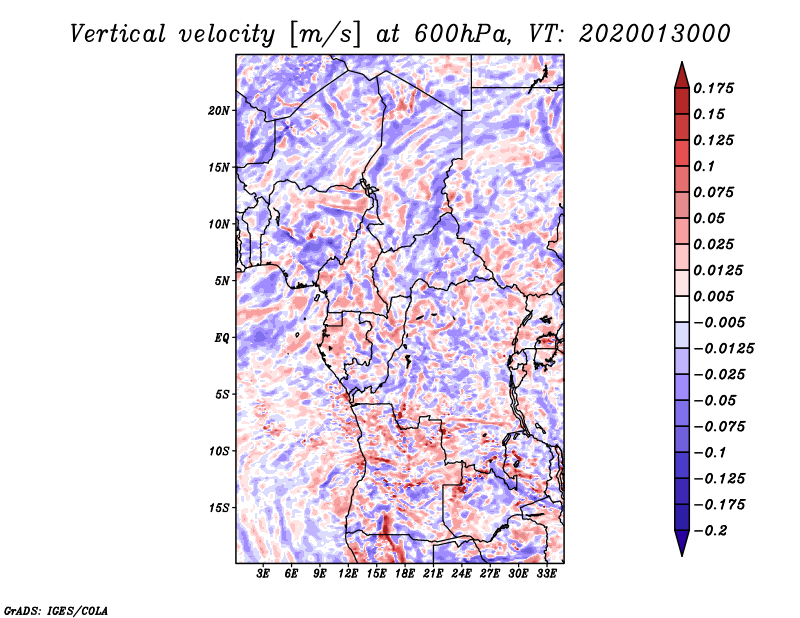 Vertical velocity [m/s] at 600hPa, VT: 2020013000

20N
15N
10N
5N
EQ
5S
10S
15S

3E 6E 9E 12E 15E 18E 21E 24E 27E 30E 33E

0.175
0.15
0.125
0.1
0.075
0.05
0.025
0.0125
0.005
−0.005
−0.0125
−0.025
−0.05
−0.075
−0.1
−0.125
−0.175
−0.2

GrADS: IGES/COLA